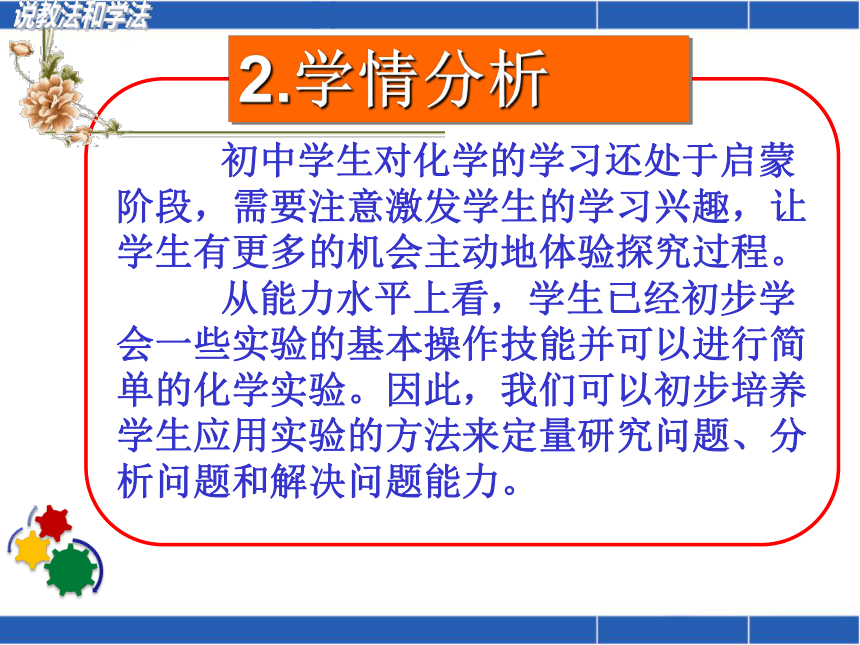 说教法和学法

2.学情分析

初中学生对化学的学习还处于启蒙阶段，需要注意激发学生的学习兴趣，让学生有更多的机会主动地体验探究过程。

从能力水平上看，学生已经初步学会一些实验的基本操作技能并可以进行简单的化学实验。因此，我们可以初步培养学生应用实验的方法来定量研究问题、分析问题和解决问题能力。